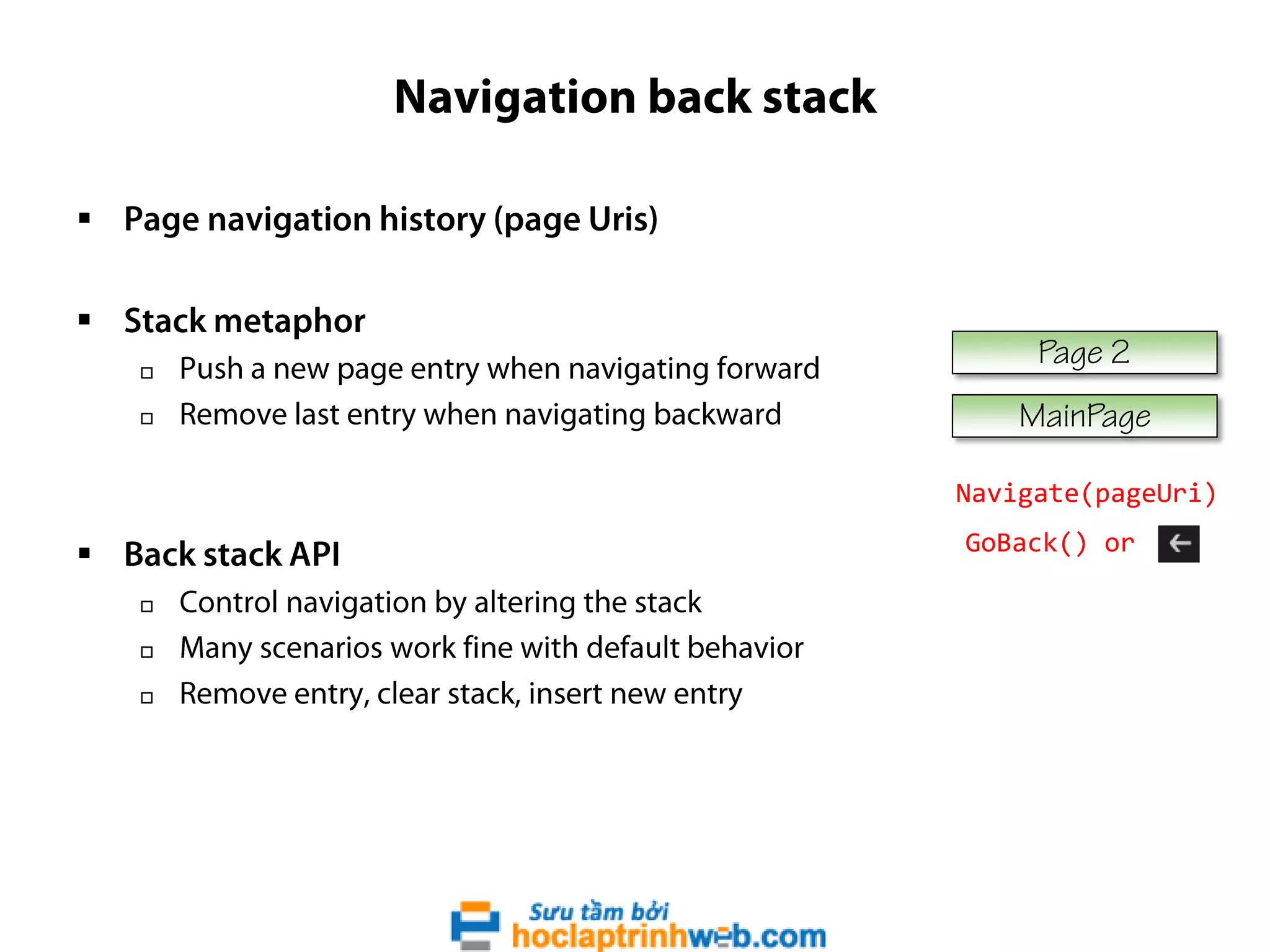 Navigation back stack

▪ Page navigation history (page Uris)

▪ Stack metaphor
▫ Push a new page entry when navigating forward
▫ Remove last entry when navigating backward

▪ Back stack API
▫ Control navigation by altering the stack
▫ Many scenarios work fine with default behavior
▫ Remove entry, clear stack, insert new entry

Page 2

MainPage

Navigate(pageUri)

GoBack() or

Sưu tầm bởi
hoclaptrinhweb.com